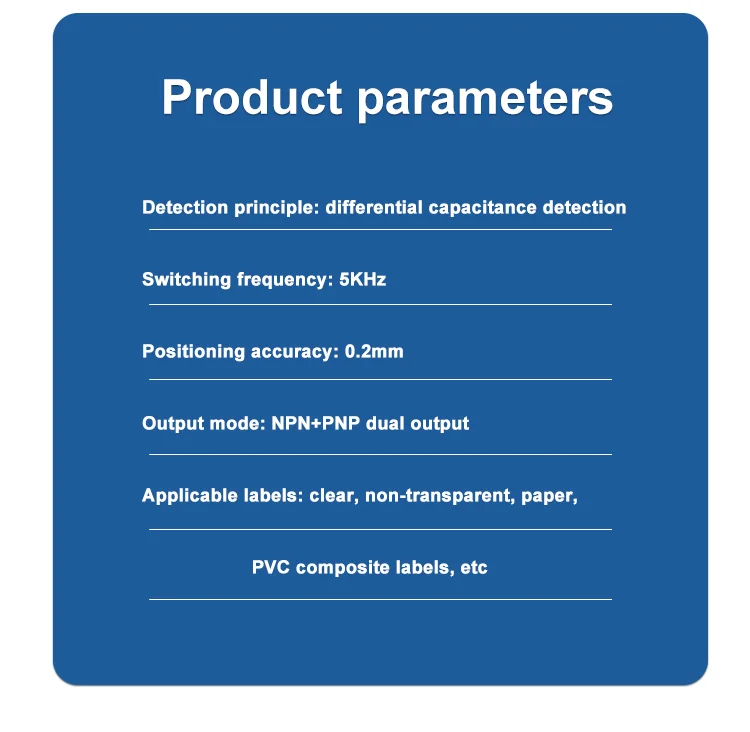 Product parameters

Detection principle: differential capacitance detection

Switching frequency: 5KHz

Positioning accuracy: 0.2mm

Output mode: NPN+PNP dual output

Applicable labels: clear, non-transparent, paper,

PVC composite labels, etc